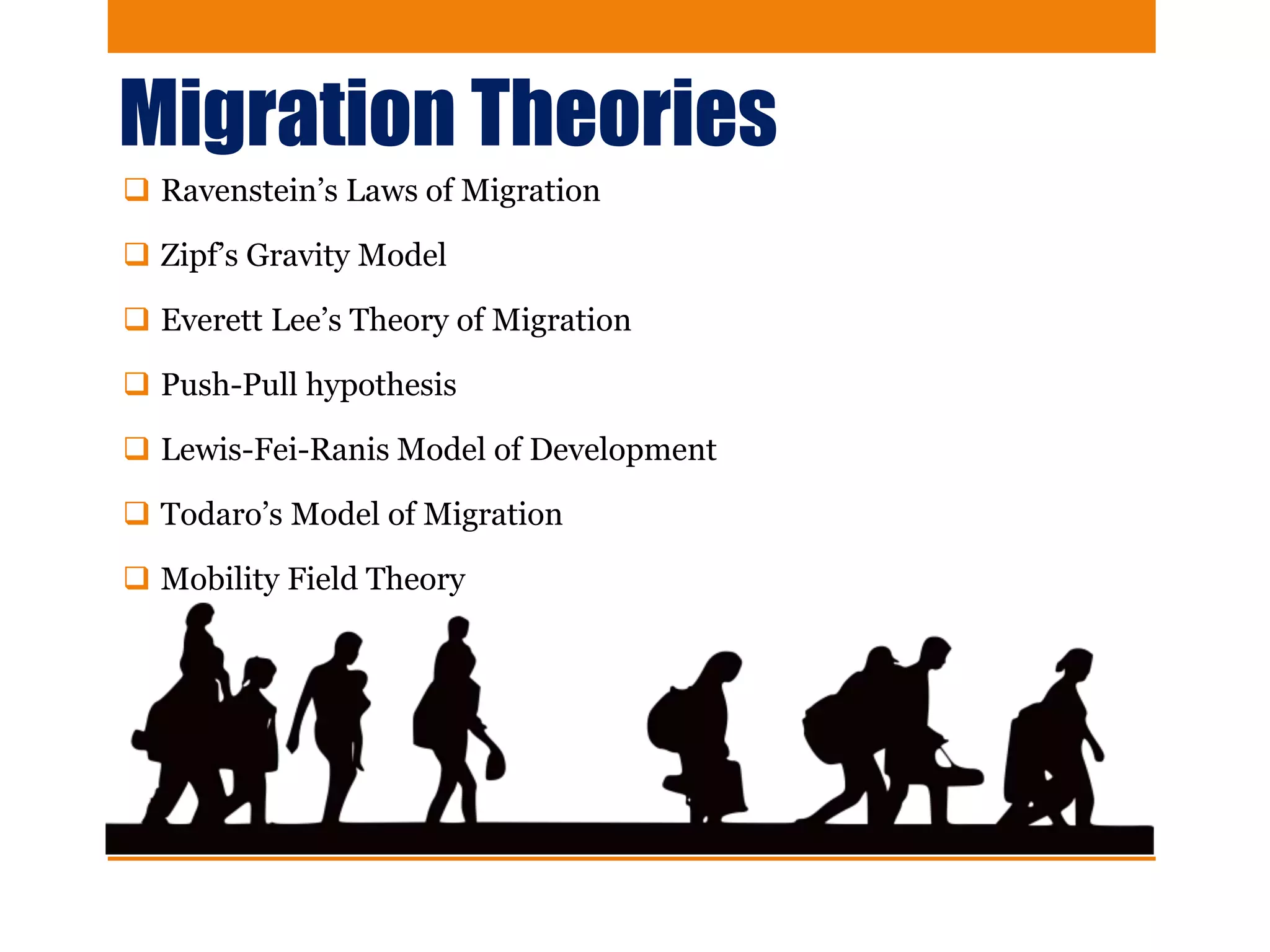 Migration Theories

❑ Ravenstein’s Laws of Migration

❑ Zipf’s Gravity Model

❑ Everett Lee’s Theory of Migration

❑ Push-Pull hypothesis

❑ Lewis-Fei-Ranis Model of Development

❑ Todaro’s Model of Migration

❑ Mobility Field Theory